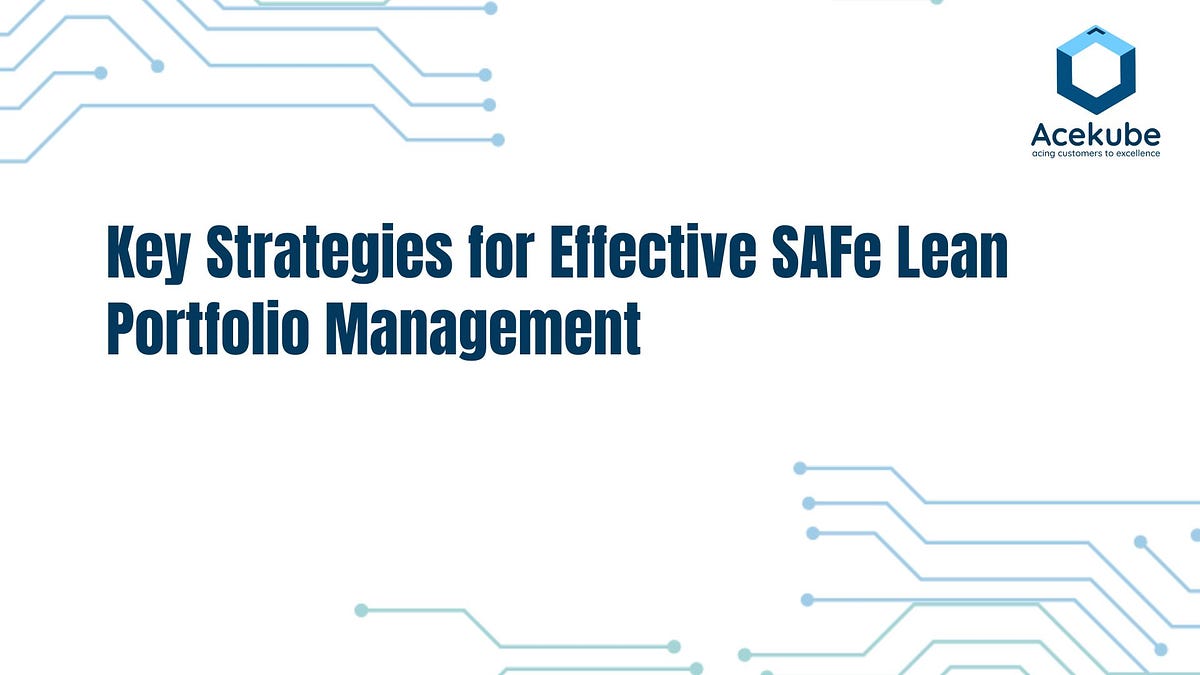 Acekube
acing customers to excellence

Key Strategies for Effective SAFe Lean Portfolio Management